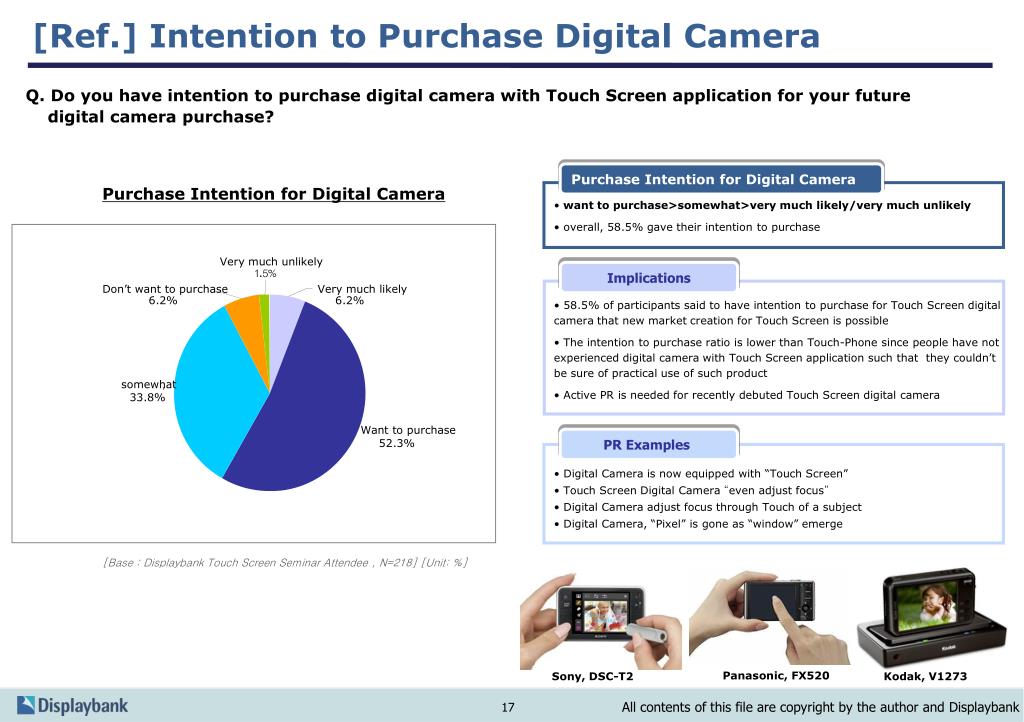 [Ref.] Intention to Purchase Digital Camera

Q. Do you have intention to purchase digital camera with Touch Screen application for your future digital camera purchase?

Purchase Intention for Digital Camera

Very much unlikely
1.5%
Don't want to purchase
6.2%
Very much likely
6.2%
somewhat
33.8%
Want to purchase
52.3%

[Base : Displaybank Touch Screen Seminar Attendee , N=218] [Unit: %]

Purchase Intention for Digital Camera

• want to purchase>somewhat>very much likely/very much unlikely

• overall, 58.5% gave their intention to purchase

Implications

• 58.5% of participants said to have intention to purchase for Touch Screen digital camera that new market creation for Touch Screen is possible

• The intention to purchase ratio is lower than Touch-Phone since people have not experienced digital camera with Touch Screen application such that they couldn't be sure of practical use of such product

• Active PR is needed for recently debuted Touch Screen digital camera

PR Examples

• Digital Camera is now equipped with "Touch Screen"
• Touch Screen Digital Camera "even adjust focus"
• Digital Camera adjust focus through Touch of a subject
• Digital Camera, "Pixel" is gone as "window" emerge

Sony, DSC-T2
Panasonic, FX520
Kodak, V1273

Displaybank
17
All contents of this file are copyright by the author and Displaybank